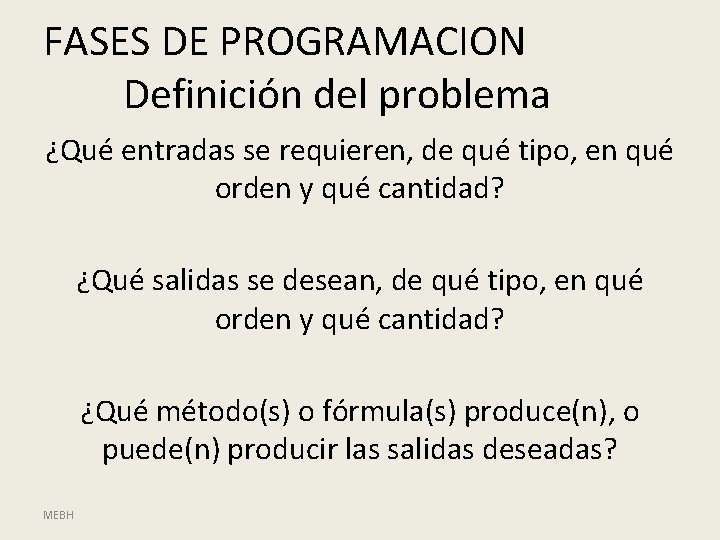 FASES DE PROGRAMACION
Definición del problema

¿Qué entradas se requieren, de qué tipo, en qué orden y qué cantidad?

¿Qué salidas se desean, de qué tipo, en qué orden y qué cantidad?

¿Qué método(s) o fórmula(s) produce(n), o puede(n) producir las salidas deseadas?

MEBH